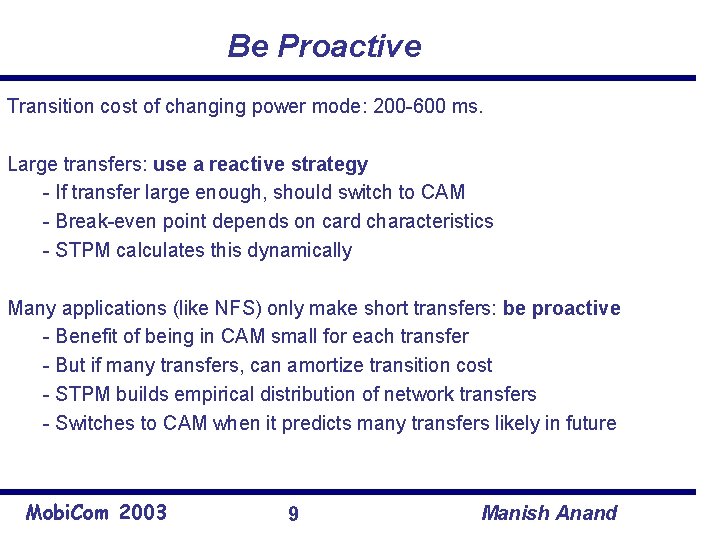 Be Proactive

Transition cost of changing power mode: 200-600 ms.

Large transfers: use a reactive strategy
- If transfer large enough, should switch to CAM
- Break-even point depends on card characteristics
- STPM calculates this dynamically

Many applications (like NFS) only make short transfers: be proactive
- Benefit of being in CAM small for each transfer
- But if many transfers, can amortize transition cost
- STPM builds empirical distribution of network transfers
- Switches to CAM when it predicts many transfers likely in future

MobiCom 2003
9
Manish Anand